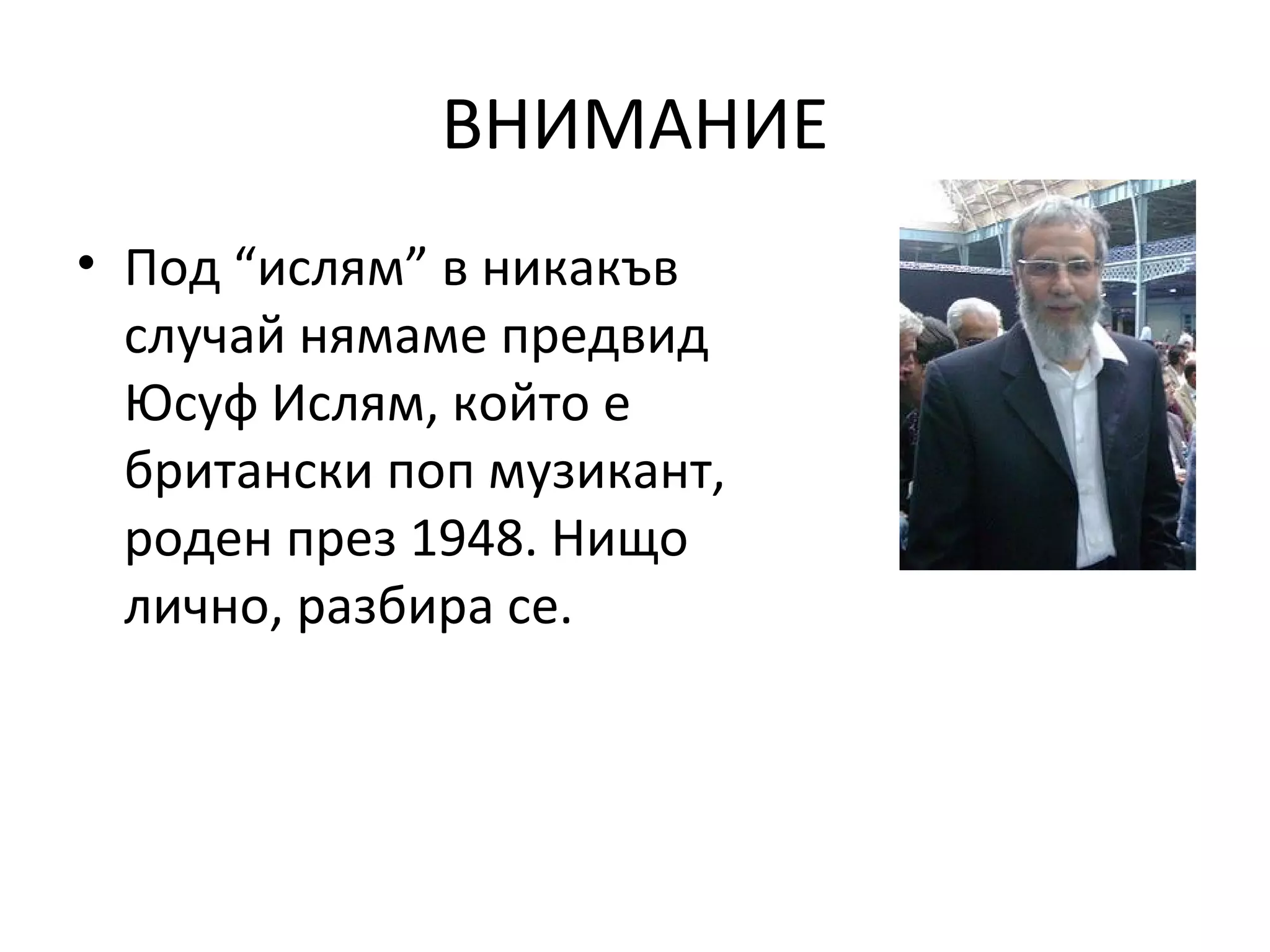 ВНИМАНИЕ

• Под “ислям” в никакъв случай нямаме предвид Юсуф Ислям, който е британски поп музикант, роден през 1948. Нищо лично, разбира се.